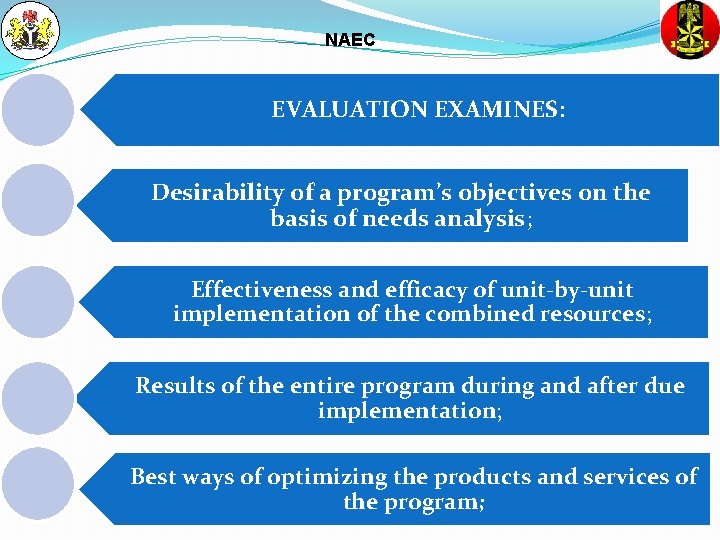 NAEC

EVALUATION EXAMINES:

Desirability of a program's objectives on the basis of needs analysis;

Effectiveness and efficacy of unit-by-unit implementation of the combined resources;

Results of the entire program during and after due implementation;

Best ways of optimizing the products and services of the program;